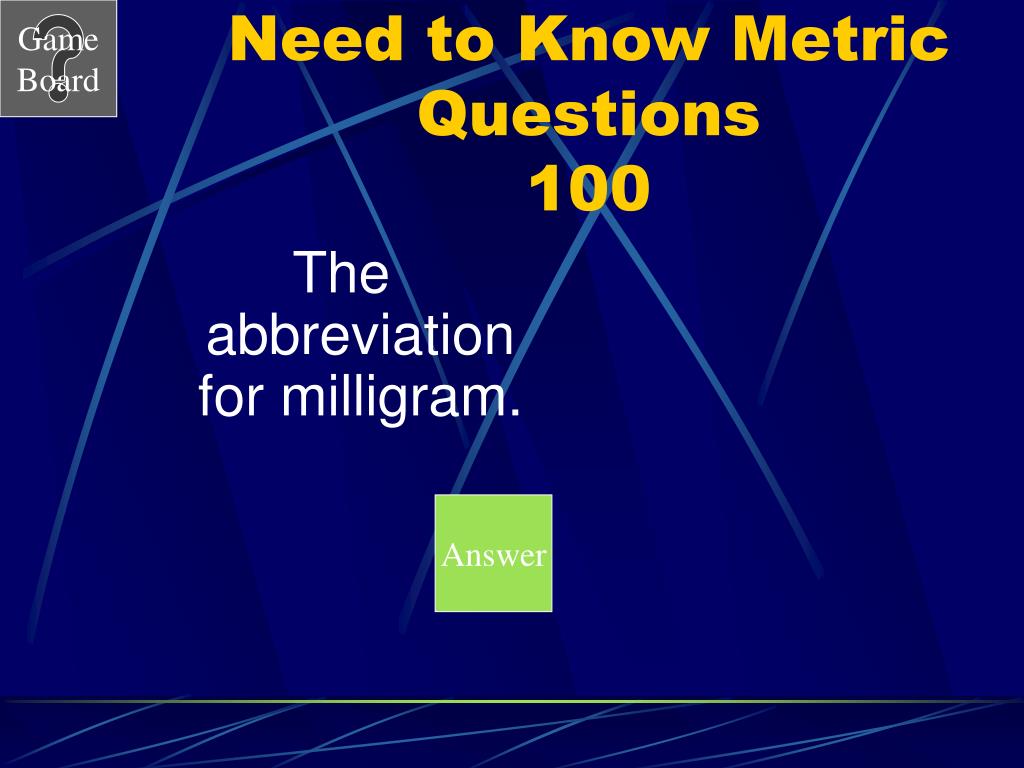 Game Board

Need to Know Metric Questions 100

The abbreviation for milligram.

Answer